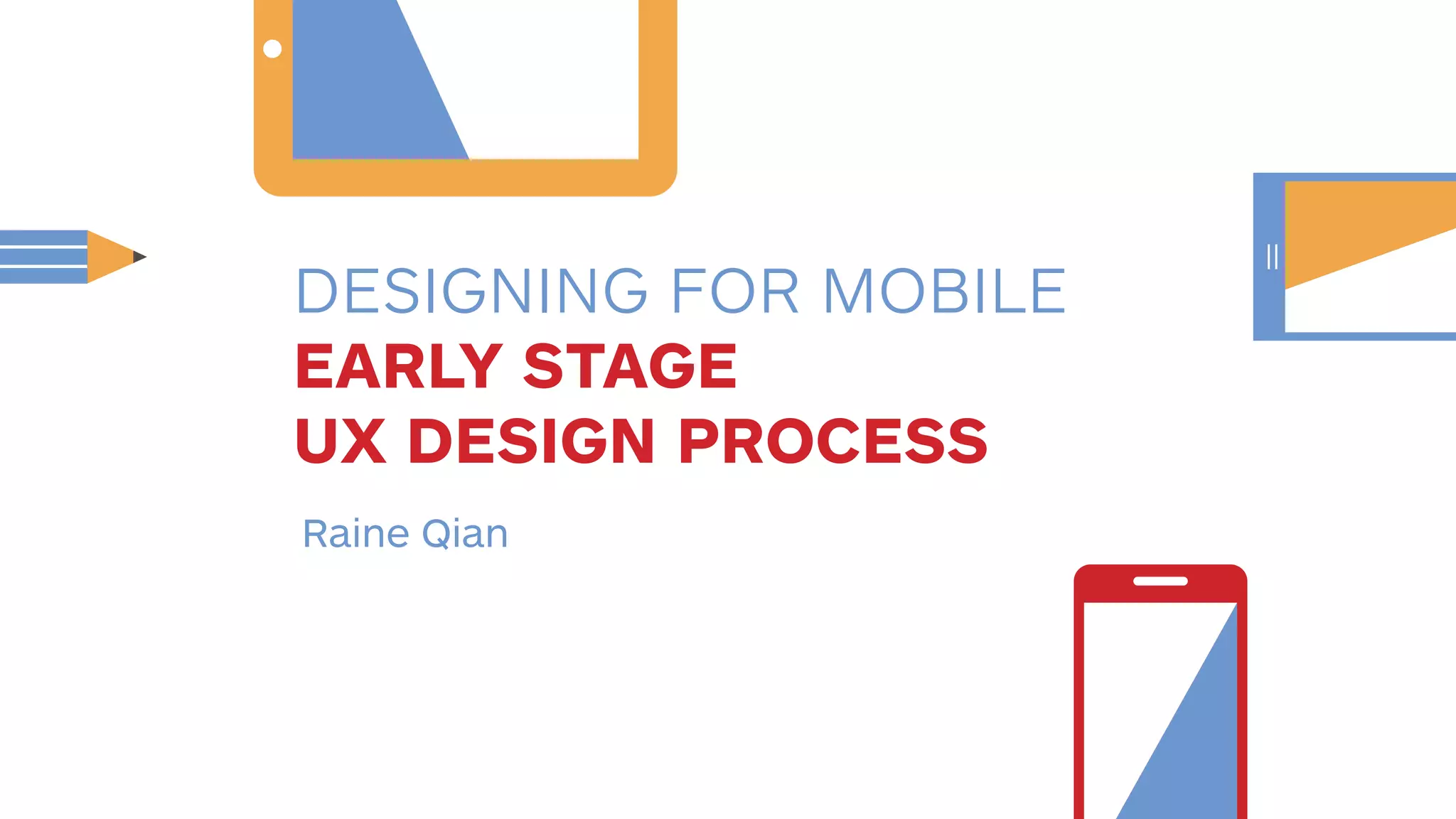 DESIGNING FOR MOBILE
EARLY STAGE
UX DESIGN PROCESS

Raine Qian